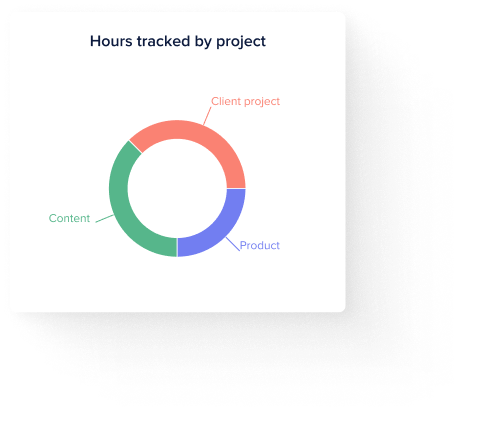 Hours tracked by project

Client project

Content

Product